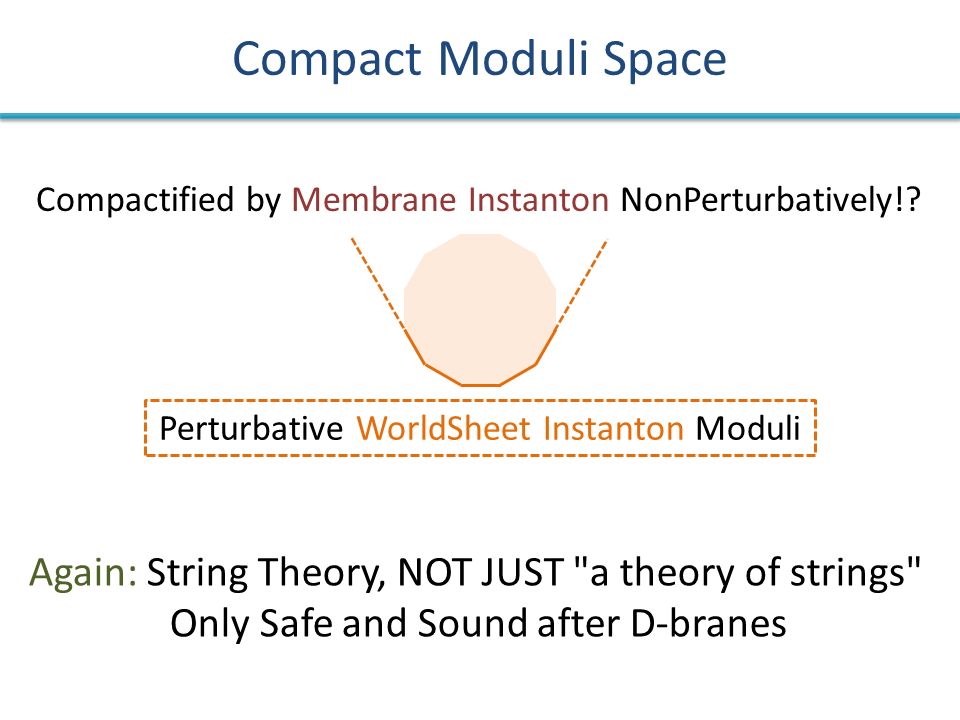 Compact Moduli Space

Compactified by Membrane Instanton NonPerturbatively!?

Perturbative WorldSheet Instanton Moduli

Again: String Theory, NOT JUST "a theory of strings"
Only Safe and Sound after D-branes